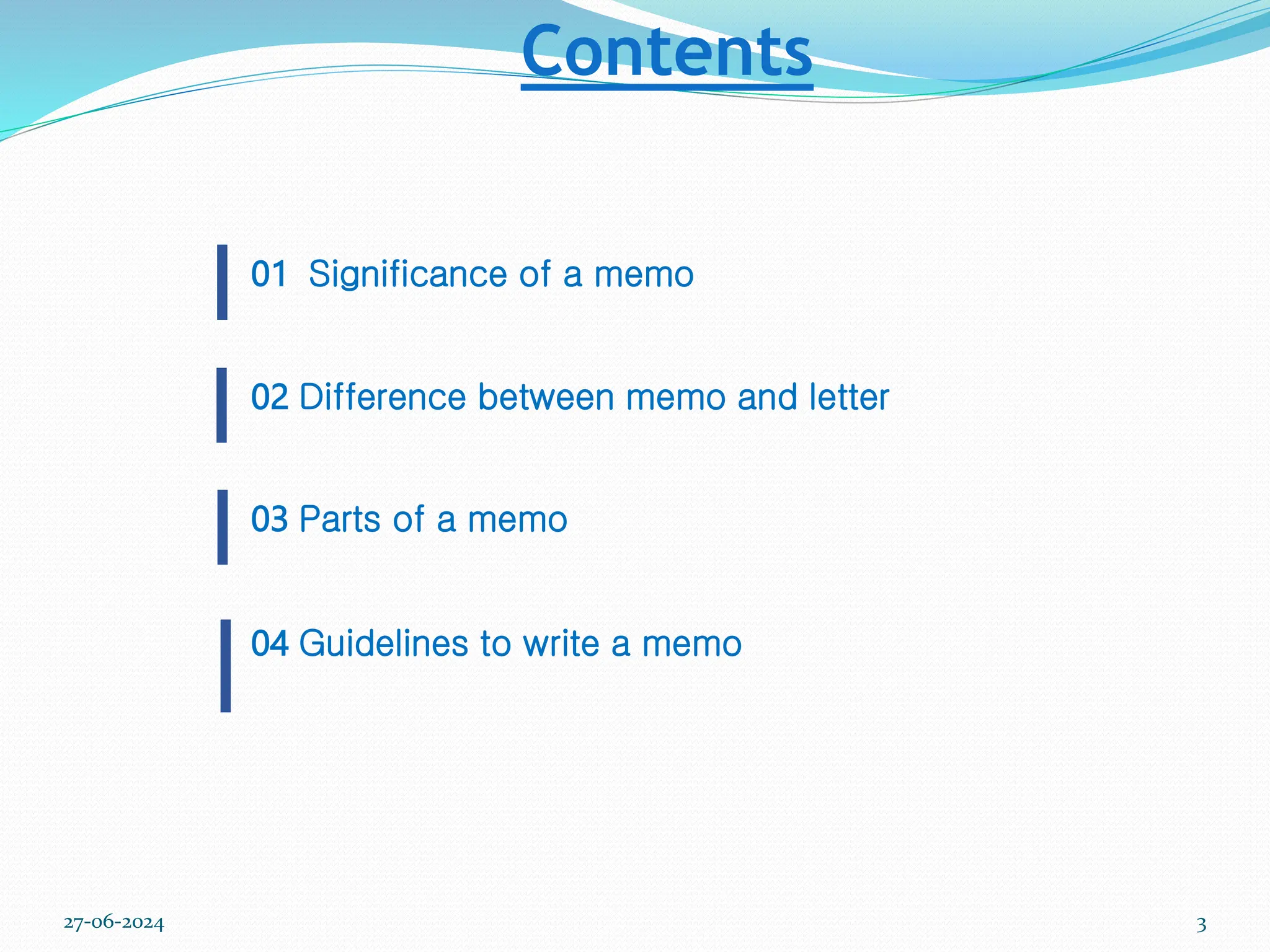 Contents

01 Significance of a memo

02 Difference between memo and letter

03 Parts of a memo

04 Guidelines to write a memo

27-06-2024

3